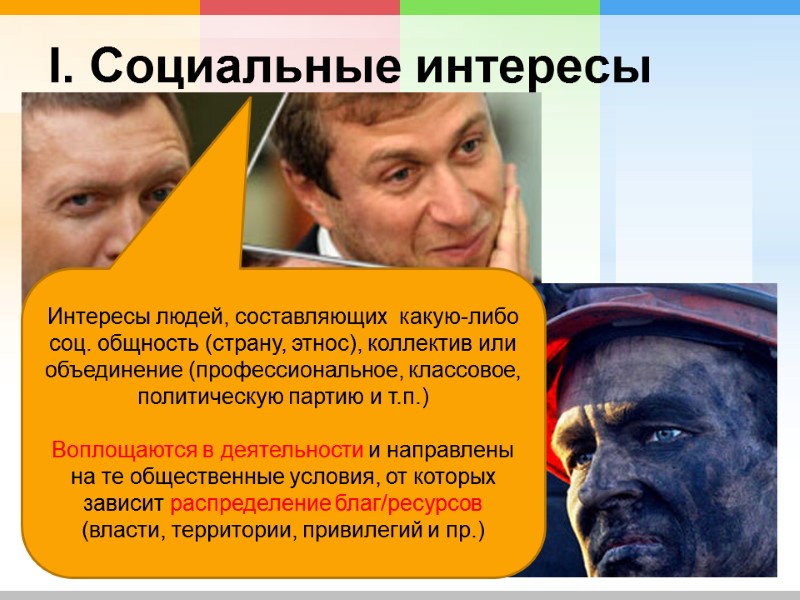 I. Социальные интересы

Интересы людей, составляющих какую-либо соц. общность (страну, этнос), коллектив или объединение (профессиональное, классовое, политическую партию и т.п.)

Воплощаются в деятельности и направлены на те общественные условия, от которых зависит распределение благ/ресурсов (власти, территории, привилегий и пр.)